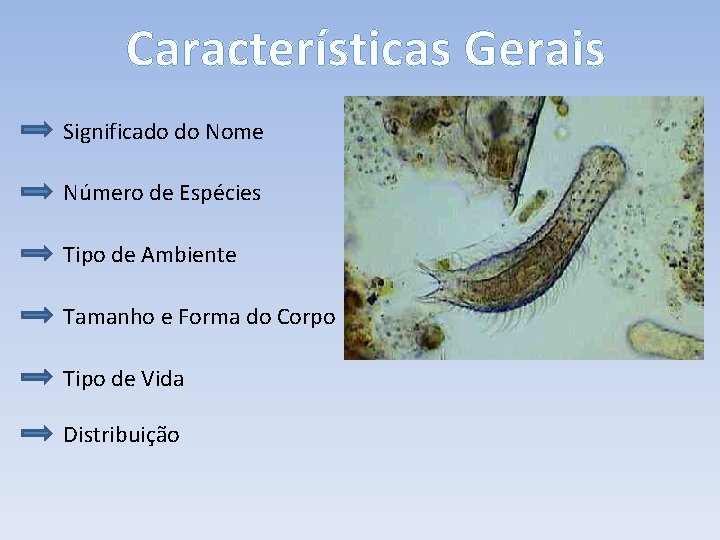 Características Gerais

Significado do Nome

Número de Espécies

Tipo de Ambiente

Tamanho e Forma do Corpo

Tipo de Vida

Distribuição